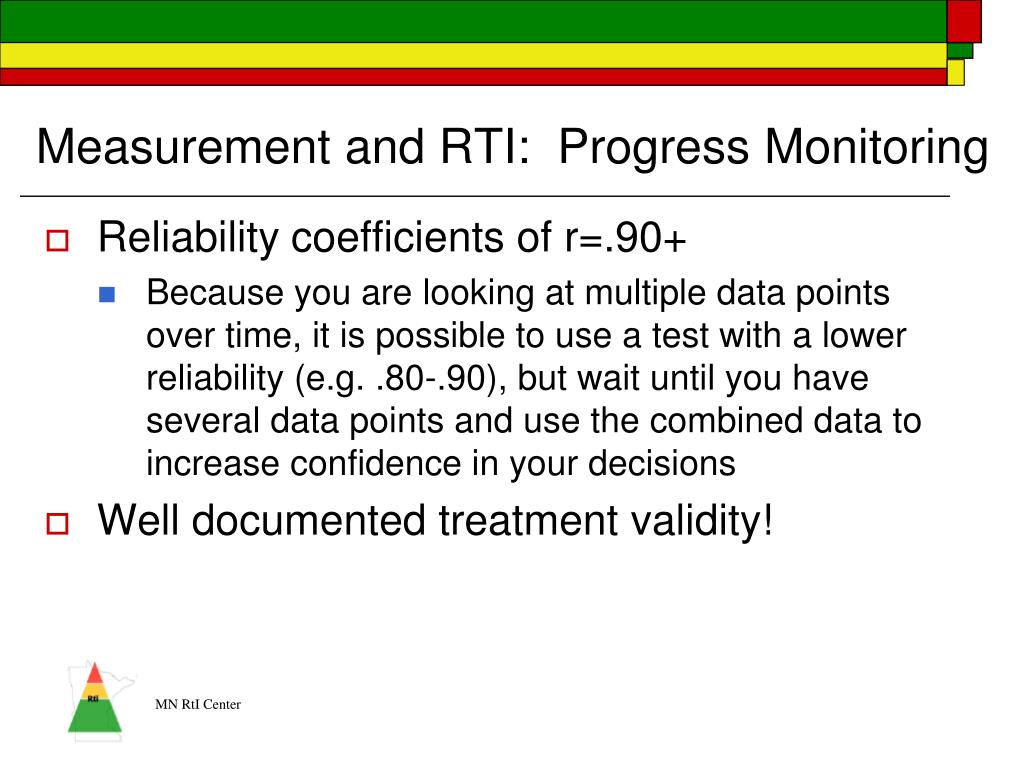 Measurement and RTI: Progress Monitoring

Reliability coefficients of r=.90+

Because you are looking at multiple data points over time, it is possible to use a test with a lower reliability (e.g. .80-.90), but wait until you have several data points and use the combined data to increase confidence in your decisions

Well documented treatment validity!

RtI

MN RtI Center